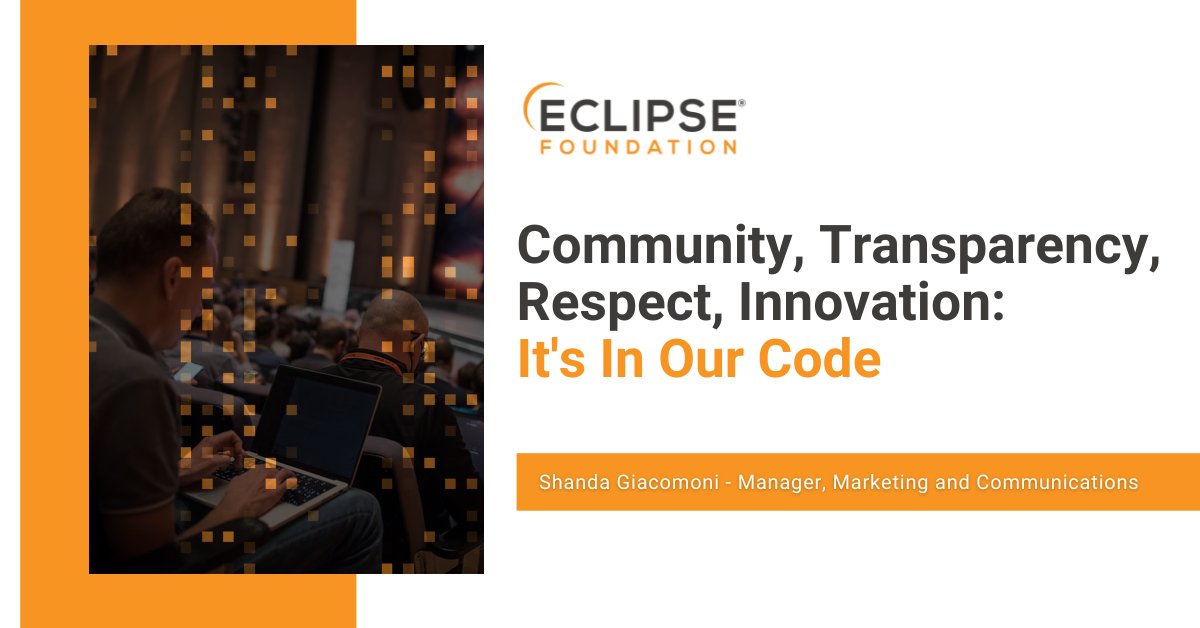 ECLIPSE®
FOUNDATION

Community, Transparency, Respect, Innovation: It's In Our Code

Shanda Giacomoni - Manager, Marketing and Communications